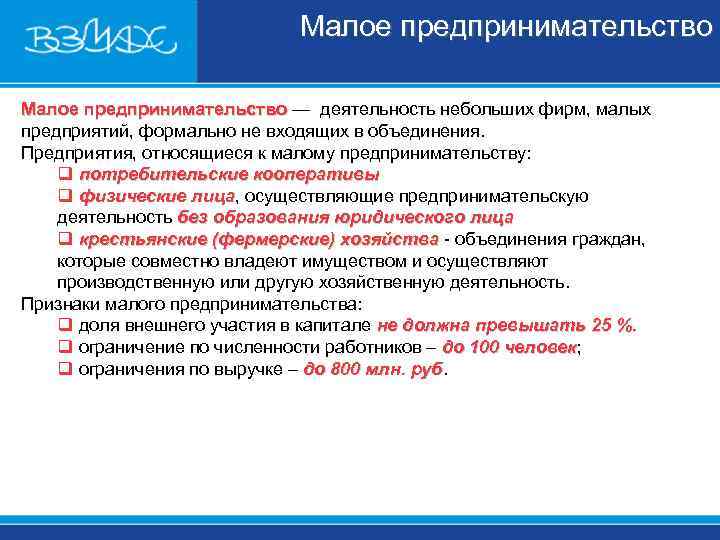 ВЗМАХ

Малое предпринимательство

Малое предпринимательство — деятельность небольших фирм, малых предприятий, формально не входящих в объединения.
Предприятия, относящиеся к малому предпринимательству:
❑ потребительские кооперативы
❑ физические лица, осуществляющие предпринимательскую деятельность без образования юридического лица
❑ крестьянские (фермерские) хозяйства - объединения граждан, которые совместно владеют имуществом и осуществляют производственную или другую хозяйственную деятельность.
Признаки малого предпринимательства:
❑ доля внешнего участия в капитале не должна превышать 25 %.
❑ ограничение по численности работников – до 100 человек;
❑ ограничения по выручке – до 800 млн. руб.